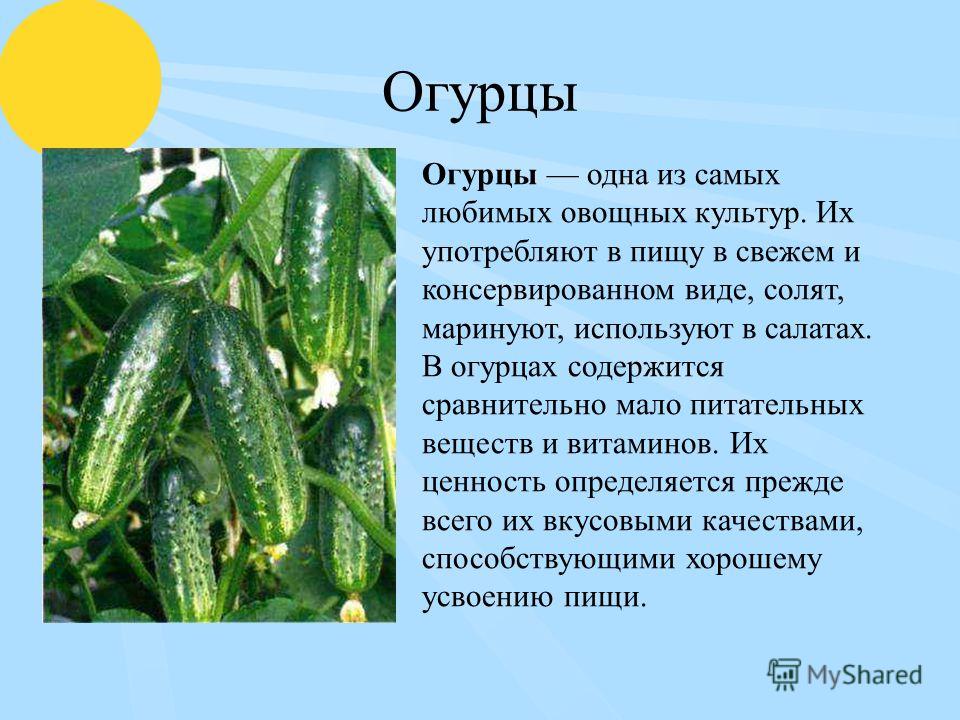 Огурцы

Огурцы — одна из самых любимых овощных культур. Их употребляют в пищу в свежем и консервированном виде, солят, маринуют, используют в салатах. В огурцах содержится сравнительно мало питательных веществ и витаминов. Их ценность определяется прежде всего их вкусовыми качествами, способствующими хорошему усвоению пищи.

MyShared